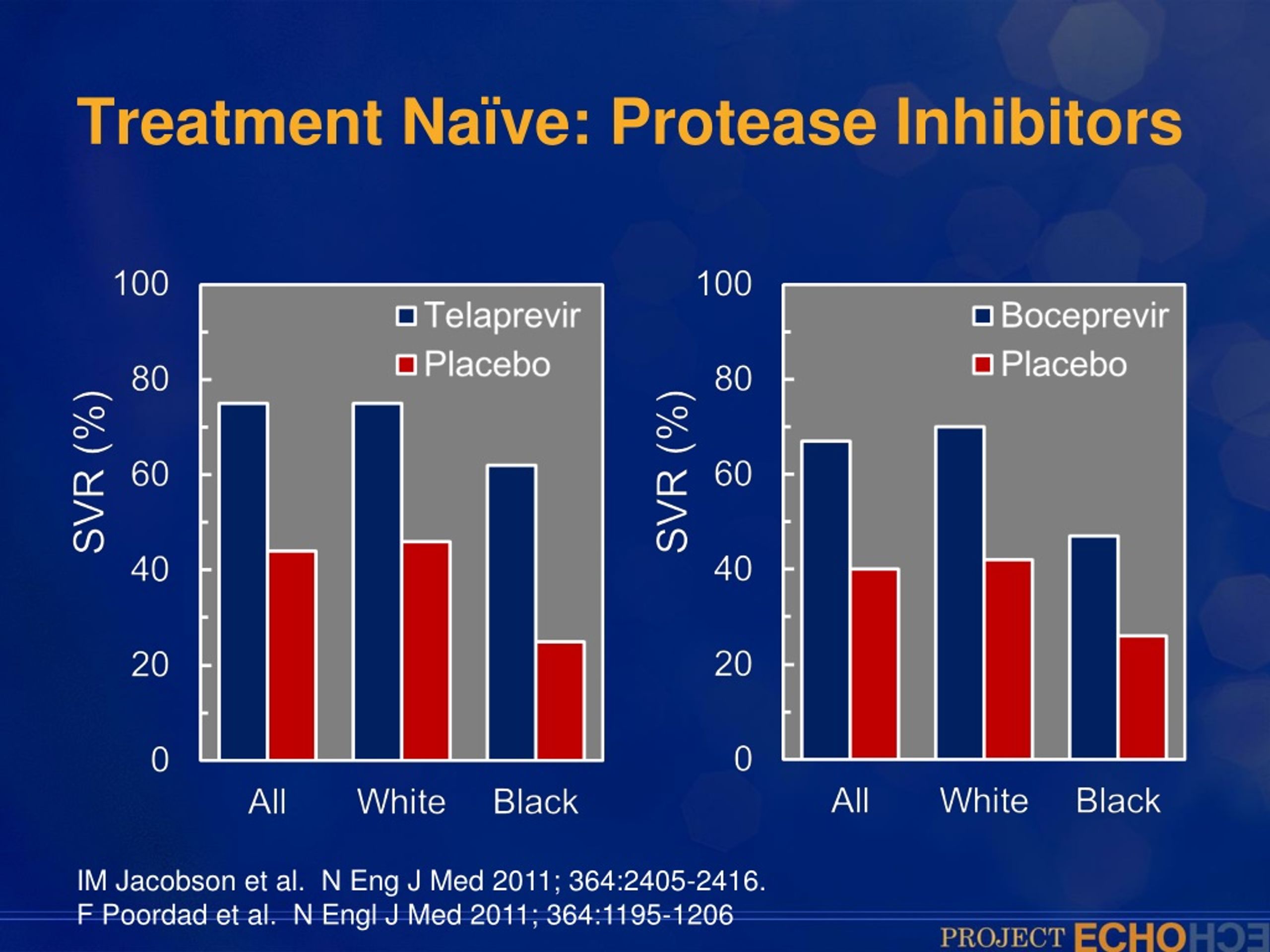 Treatment Naïve: Protease Inhibitors

SVR (%)

100
80
60
40
20
0

Telaprevir
Placebo

All
White
Black

SVR (%)

100
80
60
40
20
0

Boceprevir
Placebo

All
White
Black

IM Jacobson et al. N Eng J Med 2011; 364:2405-2416.
F Poordad et al. N Engl J Med 2011; 364:1195-1206

PROJECT ECHO